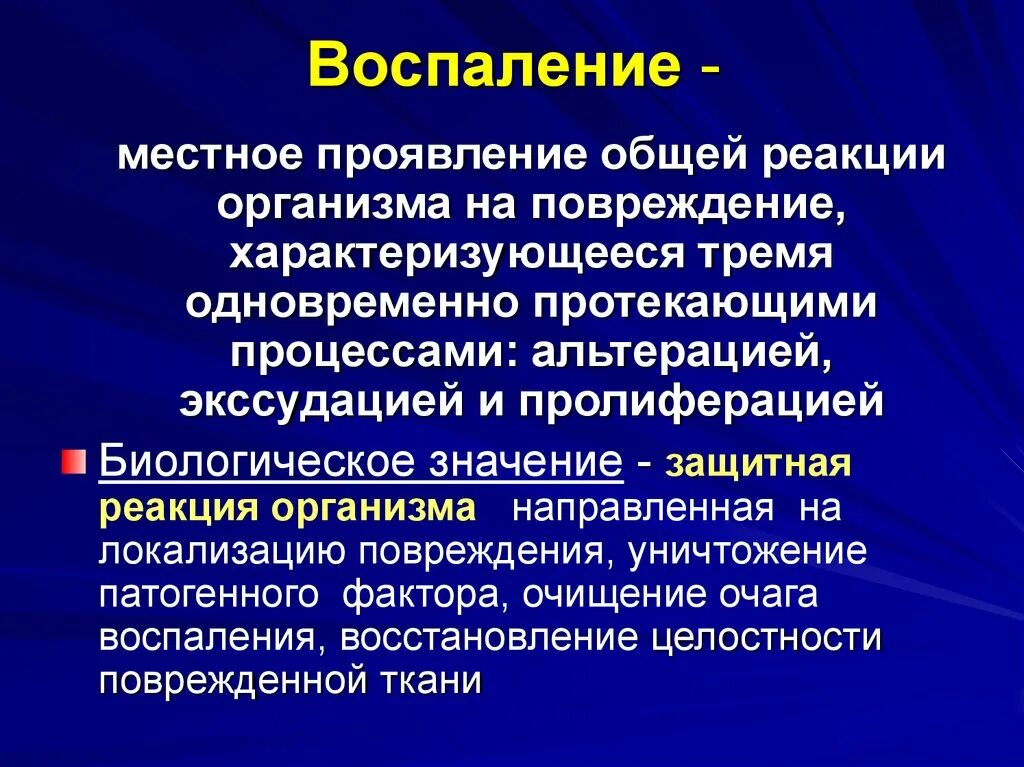 Воспаление -

местное проявление общей реакции организма на повреждение, характеризующееся тремя одновременно протекающими процессами: альтерацией, экссудацией и пролиферацией

Биологическое значение - защитная реакция организма направленная на локализацию повреждения, уничтожение патогенного фактора, очищение очага воспаления, восстановление целостности поврежденной ткани